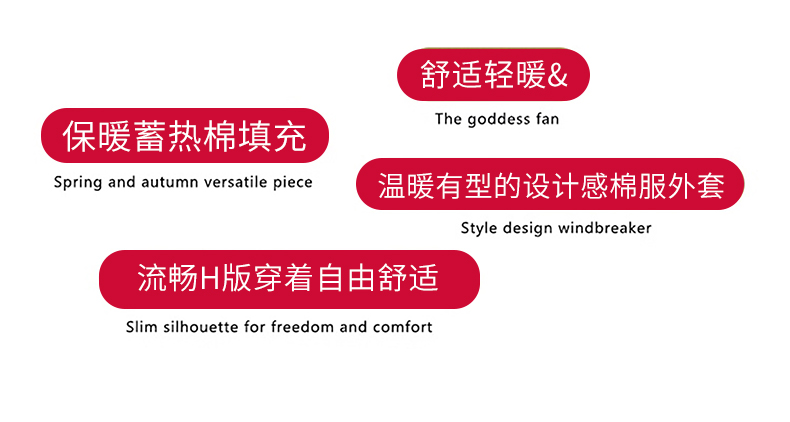 舒适轻暖&

The goddess fan

保暖蓄热棉填充

Spring and autumn versatile piece

温暖有型的设计感棉服外套

Style design windbreaker

流畅H版穿着自由舒适

Slim silhouette for freedom and comfort